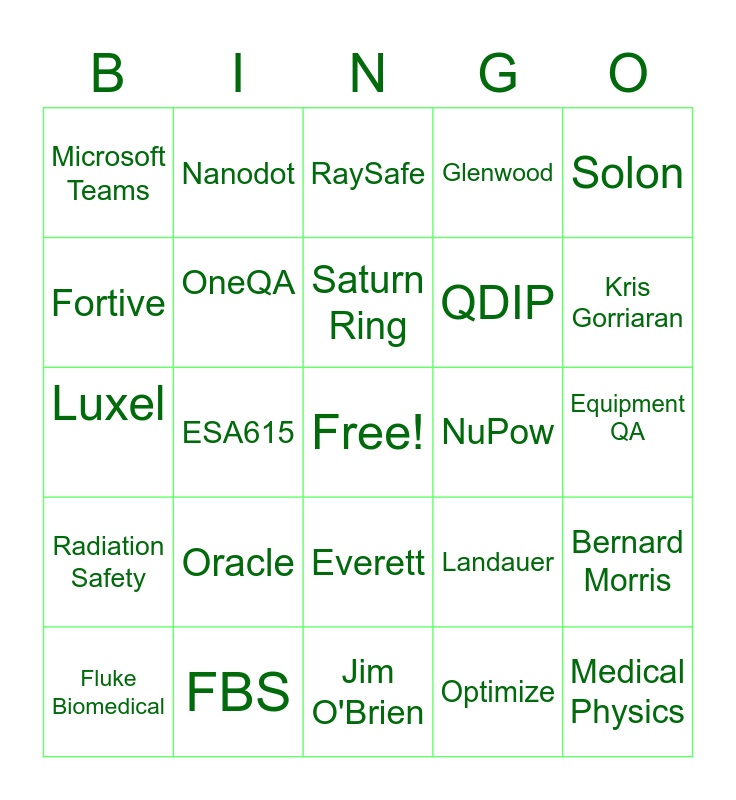 | B | I | N | G | O |
|---|---|---|---|---|
| Microsoft Teams | Nanodot | RaySafe | Glenwood | Solon |
| Fortive | OneQA | Saturn Ring | QDIP | Kris Gorriaran |
| Luxel | ESA615 | Free! | NuPow | Equipment QA |
| Radiation Safety | Oracle | Everett | Landauer | Bernard Morris |
| Fluke Biomedical | FBS | Jim O'Brien | Optimize | Medical Physics |